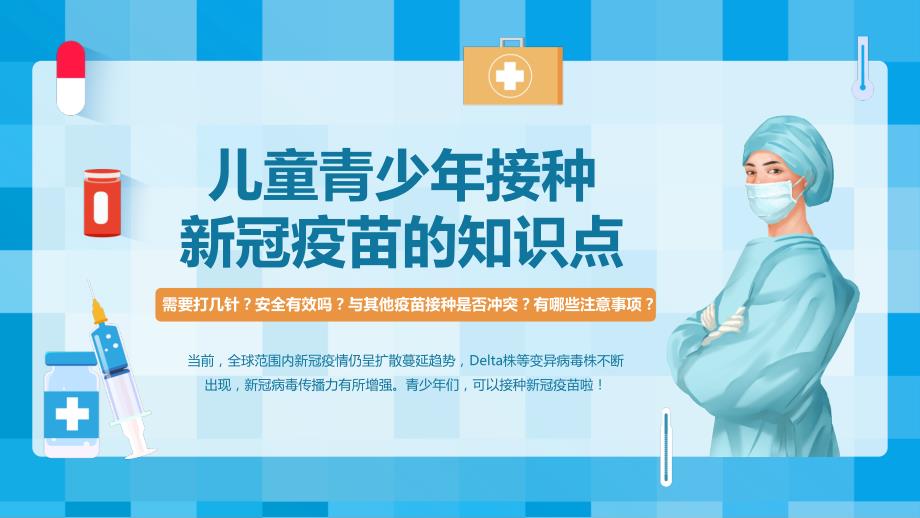 儿童青少年接种
新冠疫苗的知识点

需要打几针？安全有效吗？与其他疫苗接种是否冲突？有哪些注意事项？

当前，全球范围内新冠疫情仍呈扩散蔓延趋势，Delta株等变异病毒株不断出现，新冠病毒传播力有所增强。青少年们，可以接种新冠疫苗啦！